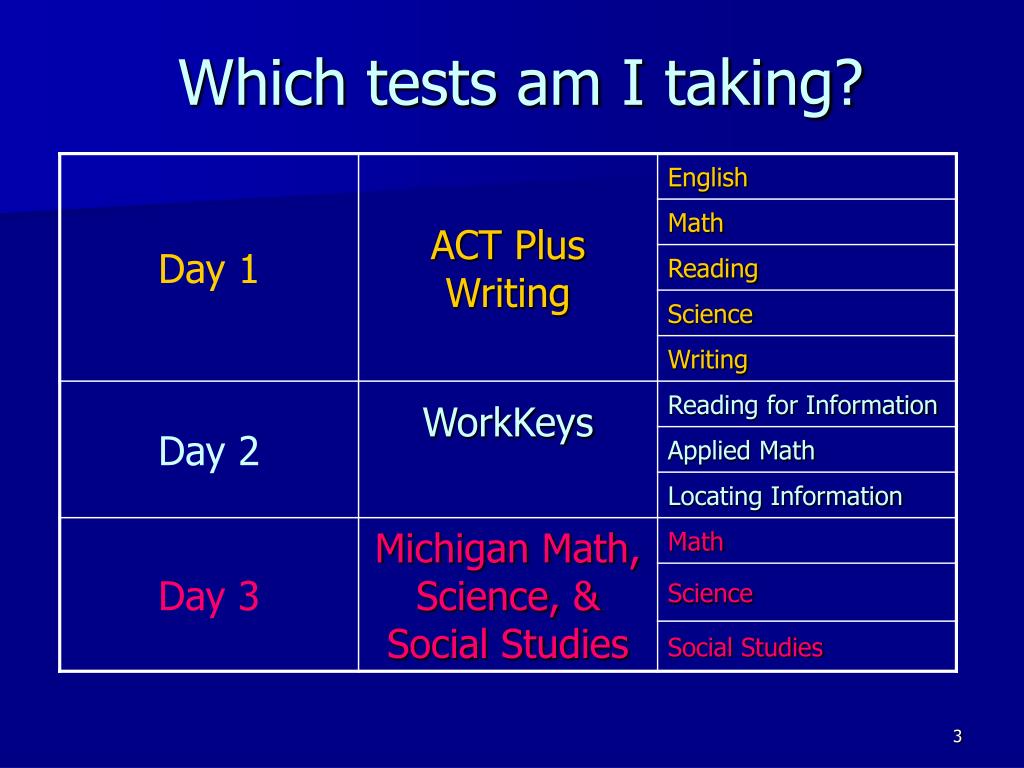 Which tests am I taking?

| Day 1 | ACT Plus Writing | English |
|---|---|---|
| | | Math |
| | | Reading |
| | | Science |
| | | Writing |
| Day 2 | WorkKeys | Reading for Information |
| | | Applied Math |
| | | Locating Information |
| Day 3 | Michigan Math, Science, & Social Studies | Math |
| | | Science |
| | | Social Studies |

3